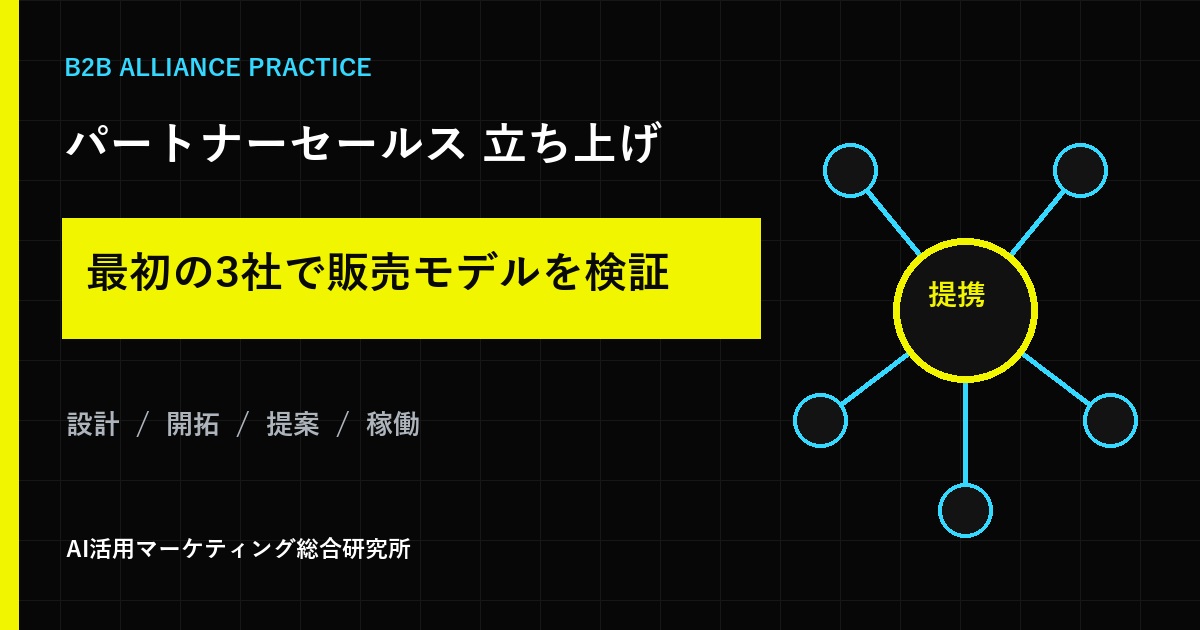 B2B ALLIANCE PRACTICE

パートナーセールス 立ち上げ

最初の3社で販売モデルを検証

設計 / 開拓 / 提案 / 稼働

AI活用マーケティング総合研究所

提携